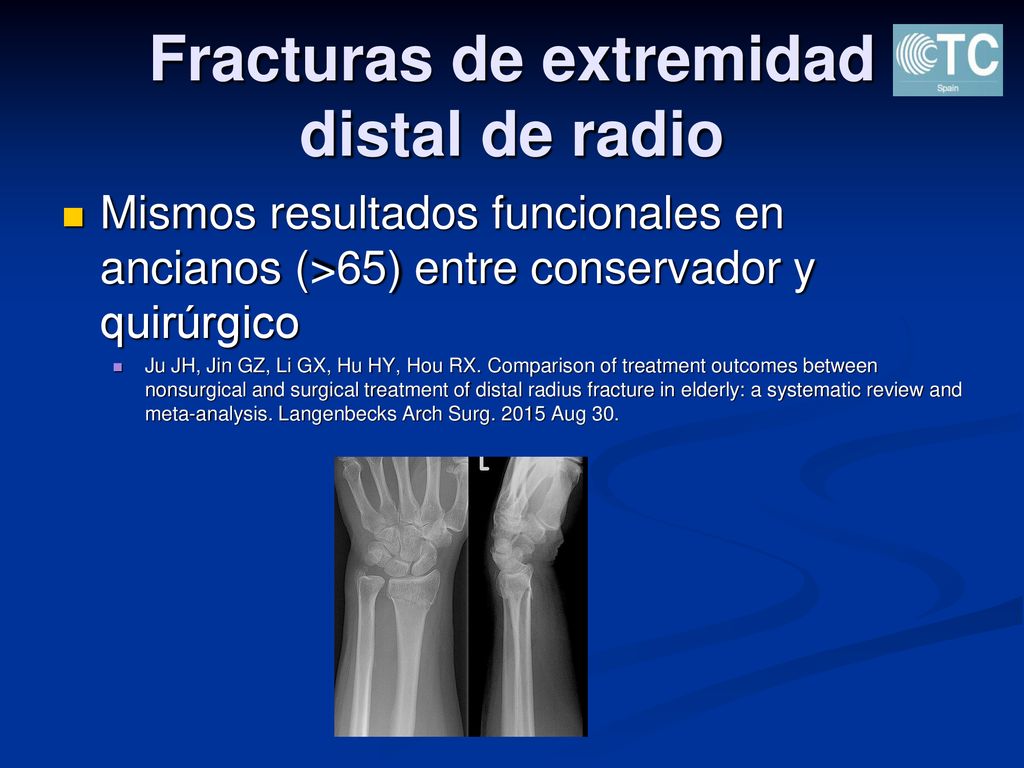 Fracturas de extremidad distal de radio

TC
Spain

Mismos resultados funcionales en ancianos (>65) entre conservador y quirúrgico

Ju JH, Jin GZ, Li GX, Hu HY, Hou RX. Comparison of treatment outcomes between nonsurgical and surgical treatment of distal radius fracture in elderly: a systematic review and meta-analysis. Langenbecks Arch Surg. 2015 Aug 30.

L